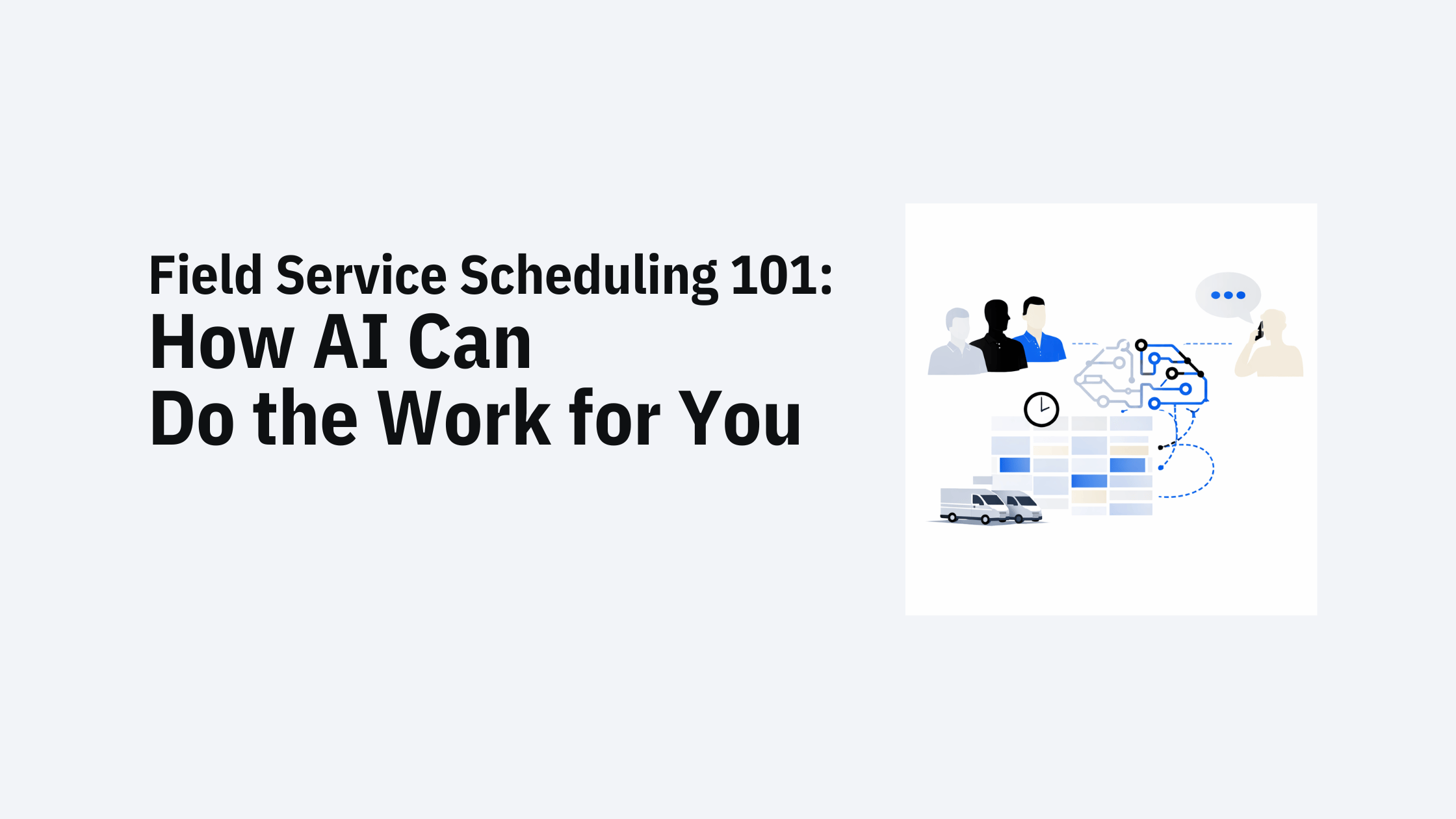 Field Service Scheduling 101:
How AI Can
Do the Work for You